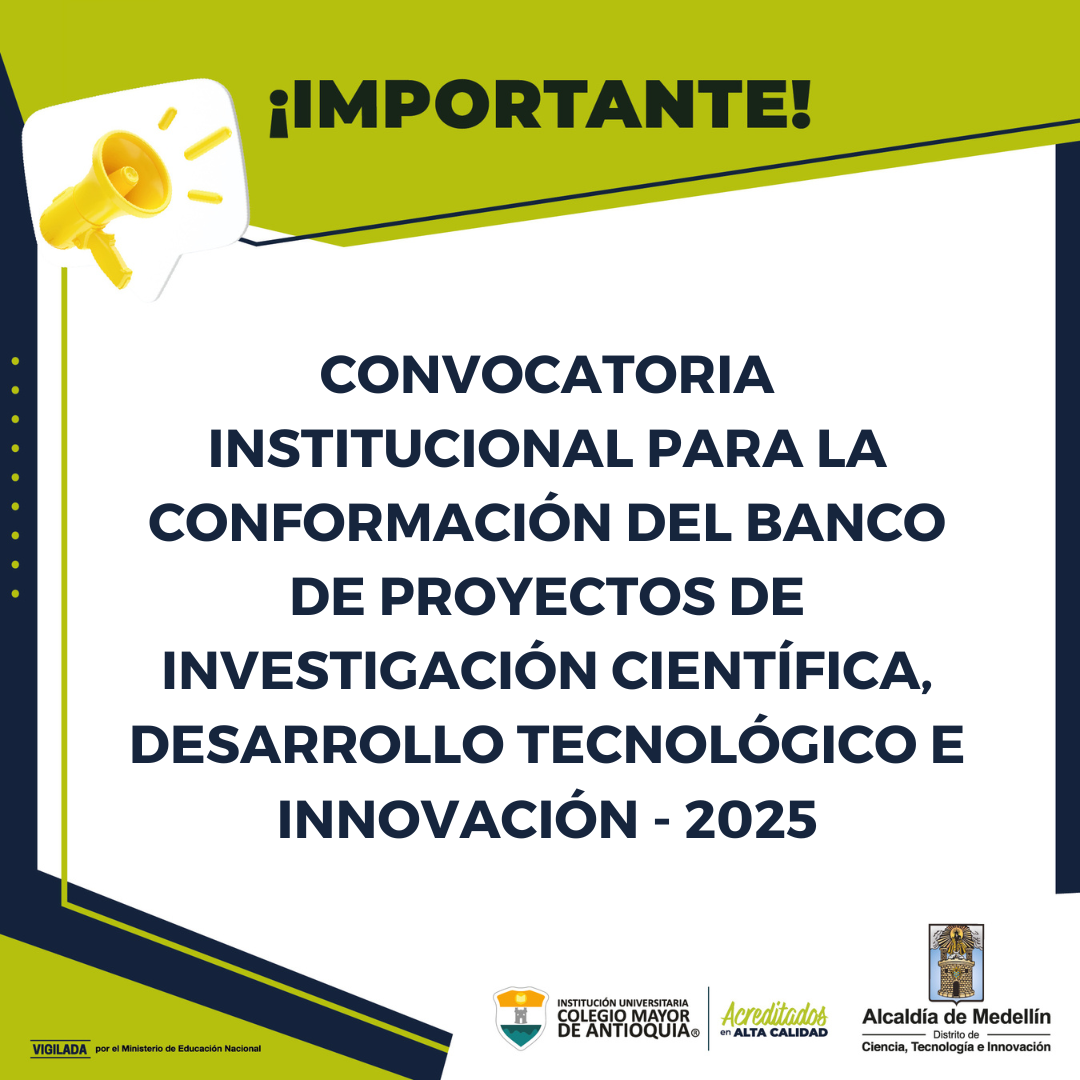 ¡IMPORTANTE!

CONVOCATORIA INSTITUCIONAL PARA LA CONFORMACIÓN DEL BANCO DE PROYECTOS DE INVESTIGACIÓN CIENTÍFICA, DESARROLLO TECNOLÓGICO E INNOVACIÓN - 2025

VIGILADA por el Ministerio de Educación Nacional

INSTITUCIÓN UNIVERSITARIA COLEGIO MAYOR DE ANTIOQUIA®

Acreditados en ALTA CALIDAD

Alcaldía de Medellín
Distrito de
Ciencia, Tecnología e Innovación